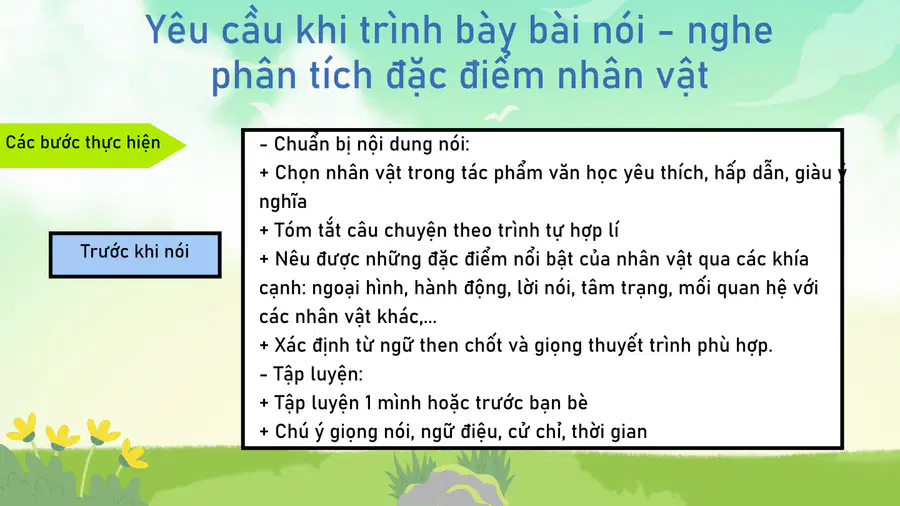 Yêu cầu khi trình bày bài nói - nghe phân tích đặc điểm nhân vật

Các bước thực hiện

Trước khi nói

- Chuẩn bị nội dung nói:
+ Chọn nhân vật trong tác phẩm văn học yêu thích, hấp dẫn, giàu ý nghĩa
+ Tóm tắt câu chuyện theo trình tự hợp lí
+ Nêu được những đặc điểm nổi bật của nhân vật qua các khía cạnh: ngoại hình, hành động, lời nói, tâm trạng, mối quan hệ với các nhân vật khác,...
+ Xác định từ ngữ then chốt và giọng thuyết trình phù hợp.
- Tập luyện:
+ Tập luyện 1 mình hoặc trước bạn bè
+ Chú ý giọng nói, ngữ điệu, cử chỉ, thời gian